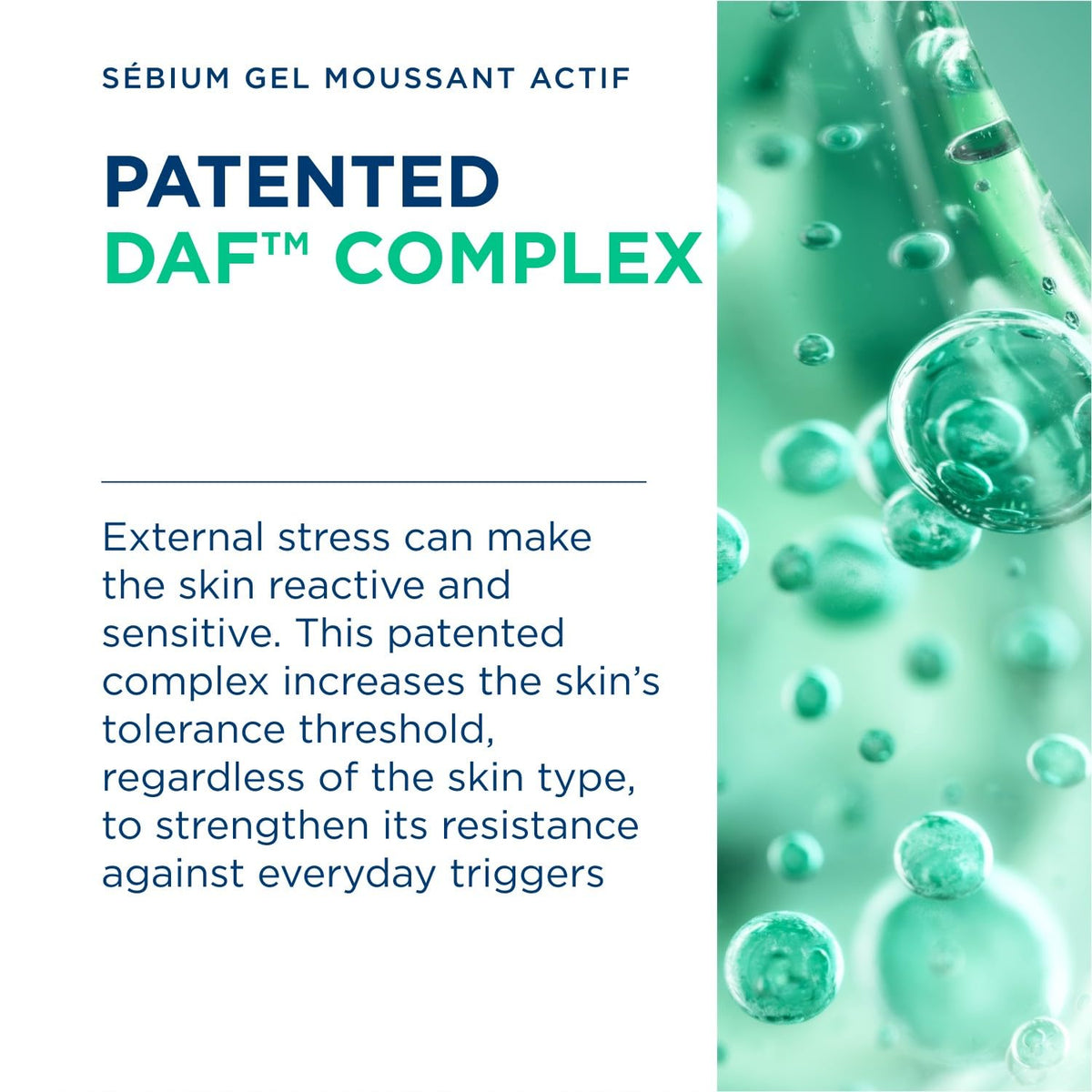 SÉBIUM GEL MOUSSANT ACTIF

PATENTED
DAF™ COMPLEX

External stress can make the skin reactive and sensitive. This patented complex increases the skin's tolerance threshold, regardless of the skin type, to strengthen its resistance against everyday triggers